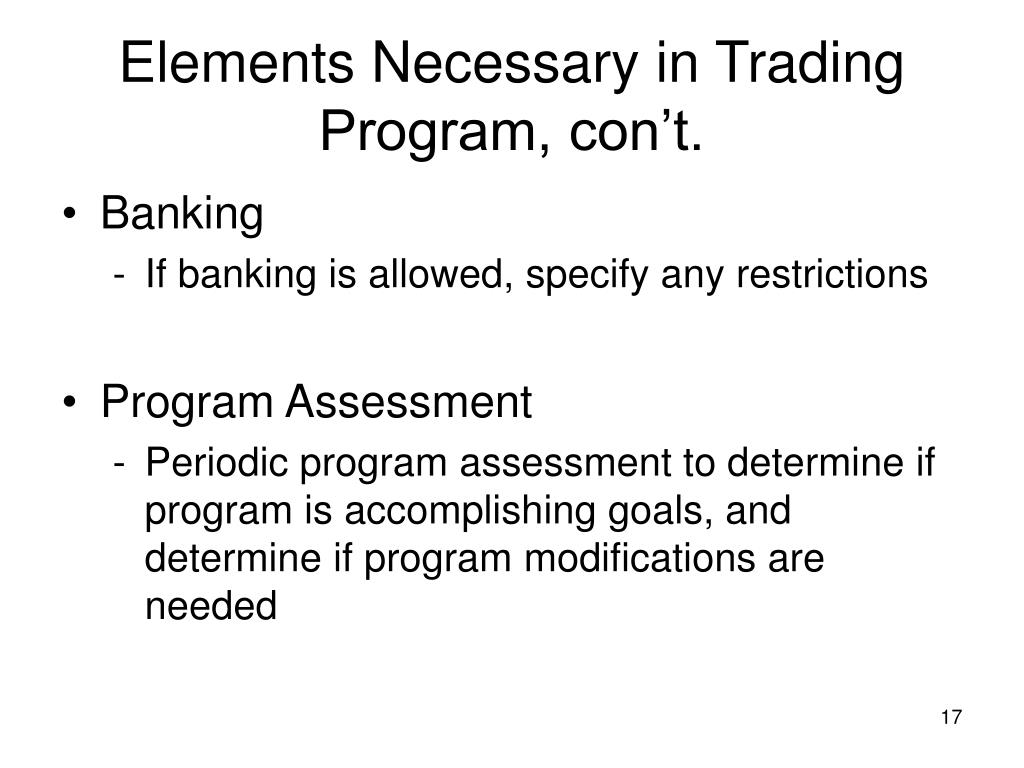 Elements Necessary in Trading Program, con’t.

• Banking
- If banking is allowed, specify any restrictions

• Program Assessment
- Periodic program assessment to determine if program is accomplishing goals, and determine if program modifications are needed

17